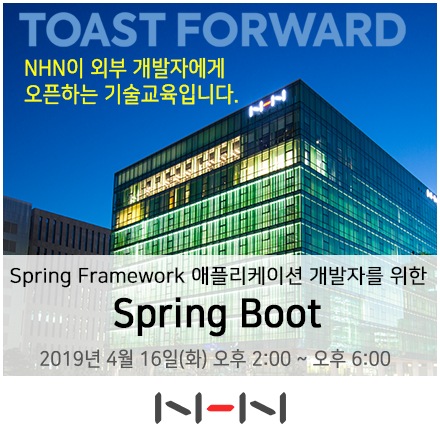 TOAST FORWARD

NHN이 외부 개발자에게 오픈하는 기술교육입니다.

NHN

Spring Framework 애플리케이션 개발자를 위한

Spring Boot

2019년 4월 16일(화) 오후 2:00 ~ 오후 6:00

NHN